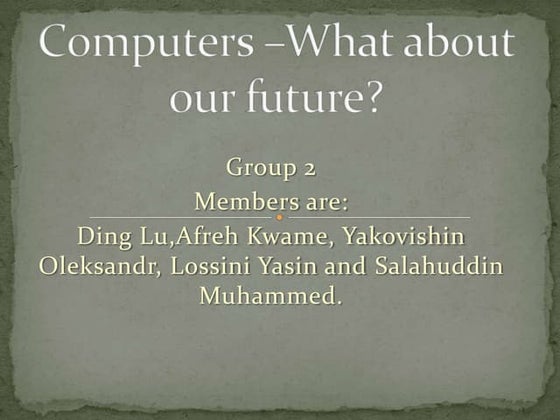 Computers –What about our future?

Group 2
Members are:
Ding Lu,Afreh Kwame, Yakovishin Oleksandr, Lossini Yasin and Salahuddin Muhammed.